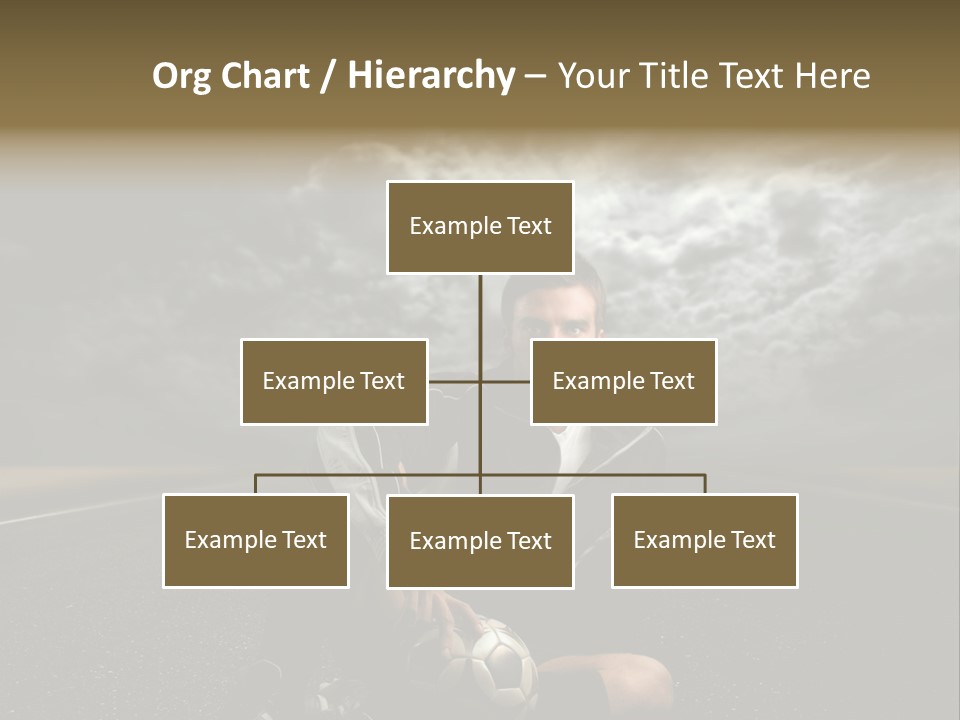 Org Chart / Hierarchy – Your Title Text Here

Example Text

Example Text

Example Text

Example Text

Example Text

Example Text